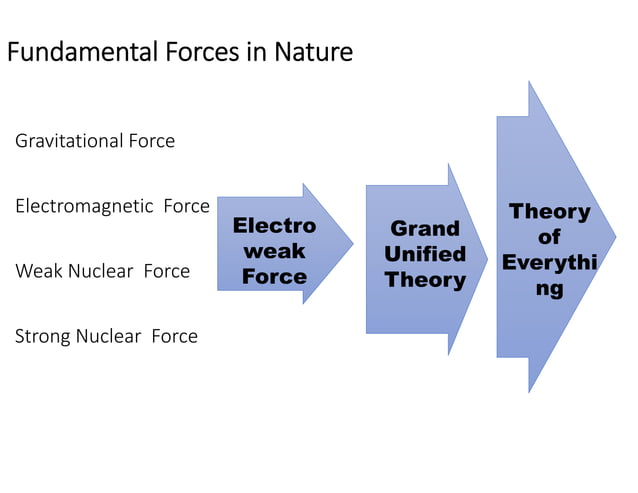 Fundamental Forces in Nature

Gravitational Force

Electromagnetic Force

Weak Nuclear Force

Strong Nuclear Force

Electro weak Force

Grand Unified Theory

Theory of Everything